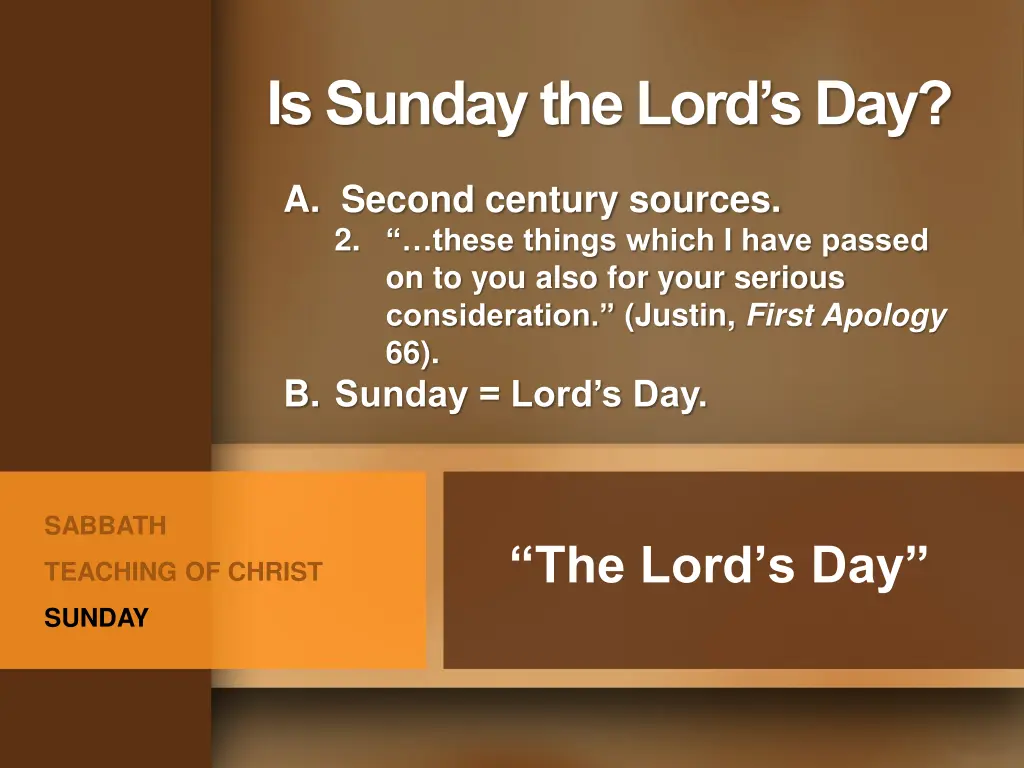 Is Sunday the Lord's Day?

A. Second century sources.

2. "…these things which I have passed on to you also for your serious consideration." (Justin, First Apology 66).

B. Sunday = Lord's Day.

SABBATH
TEACHING OF CHRIST
SUNDAY

"The Lord's Day"